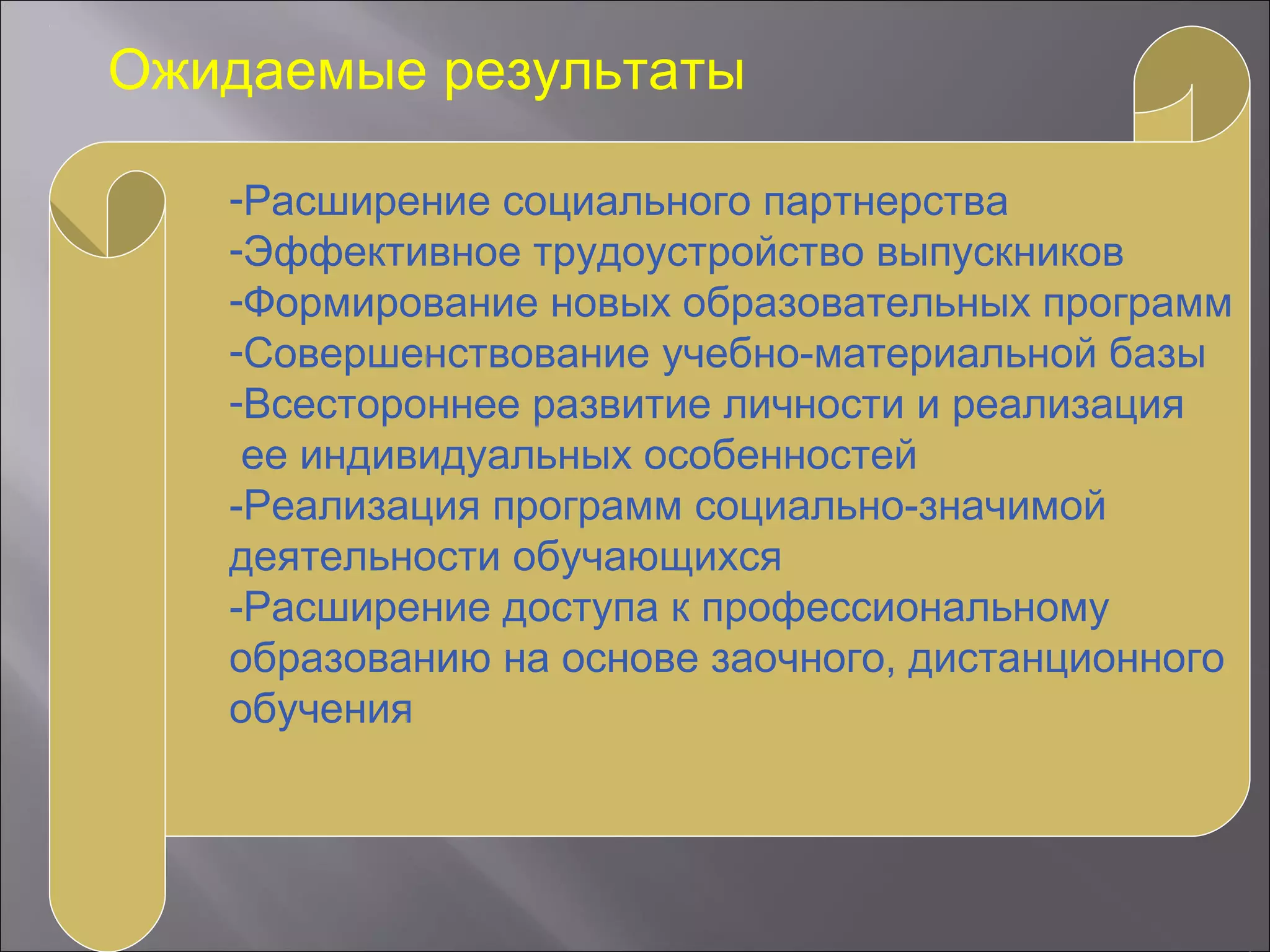 Ожидаемые результаты

-Расширение социального партнерства
-Эффективное трудоустройство выпускников
-Формирование новых образовательных программ
-Совершенствование учебно-материальной базы
-Всестороннее развитие личности и реализация ее индивидуальных особенностей
-Реализация программ социально-значимой деятельности обучающихся
-Расширение доступа к профессиональному образованию на основе заочного, дистанционного обучения